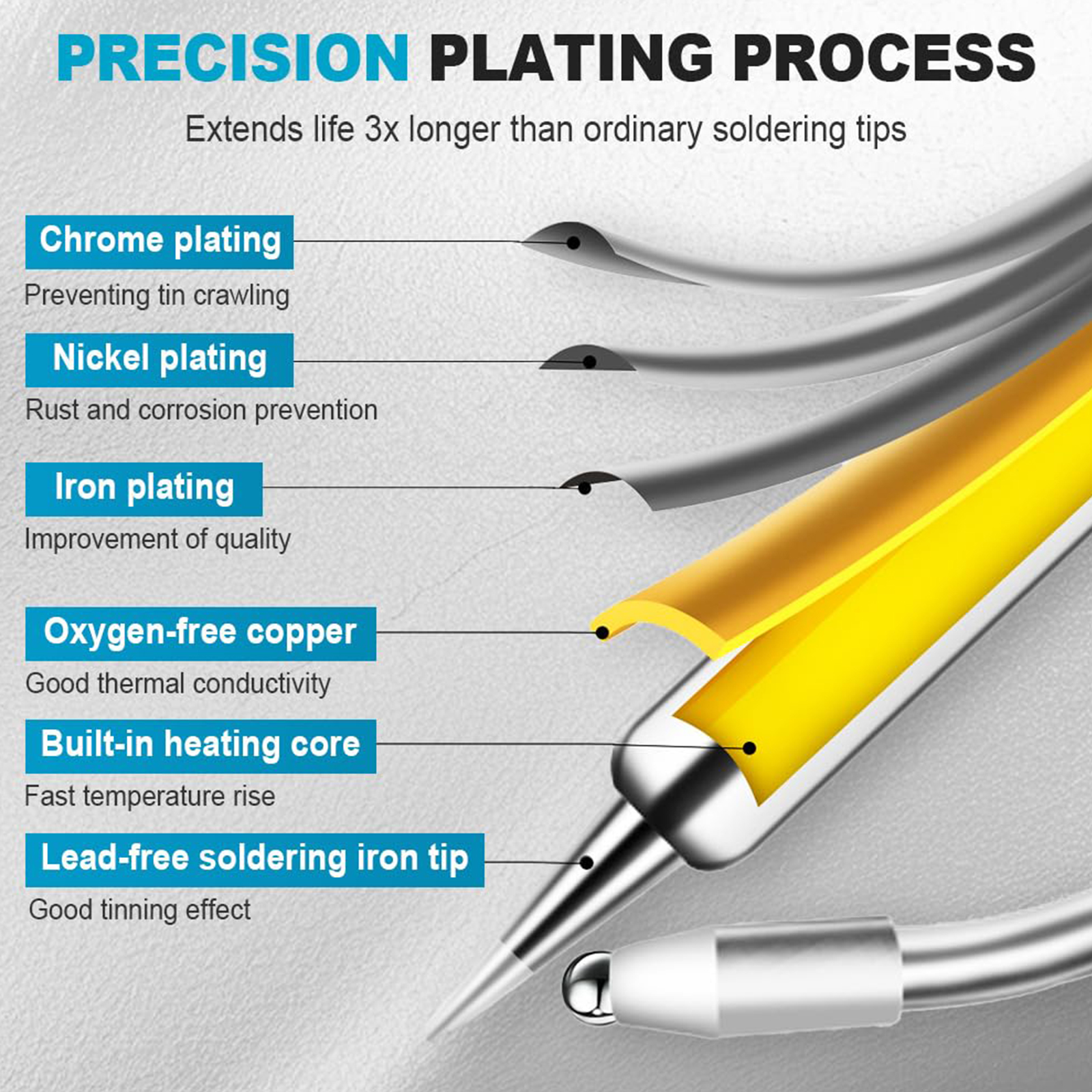 PRECISION PLATING PROCESS

Extends life 3x longer than ordinary soldering tips

Chrome plating

Preventing tin crawling

Nickel plating

Rust and corrosion prevention

Iron plating

Improvement of quality

Oxygen-free copper

Good thermal conductivity

Built-in heating core

Fast temperature rise

Lead-free soldering iron tip

Good tinning effect